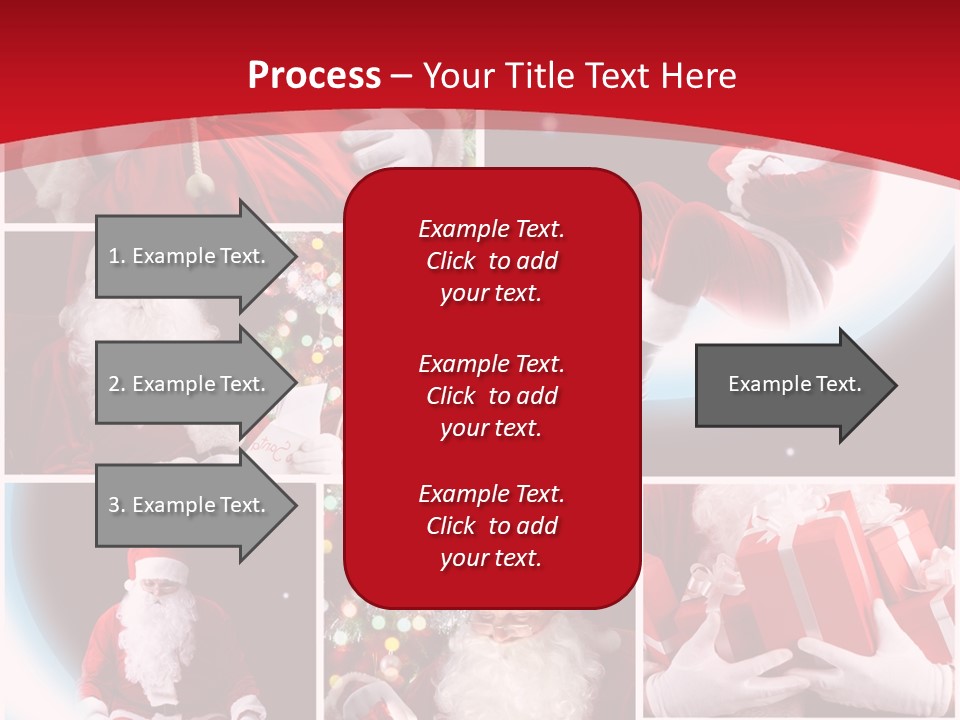 Process – Your Title Text Here

1. Example Text.

2. Example Text.

3. Example Text.

Example Text. Click to add your text.

Example Text. Click to add your text.

Example Text. Click to add your text.

Example Text.